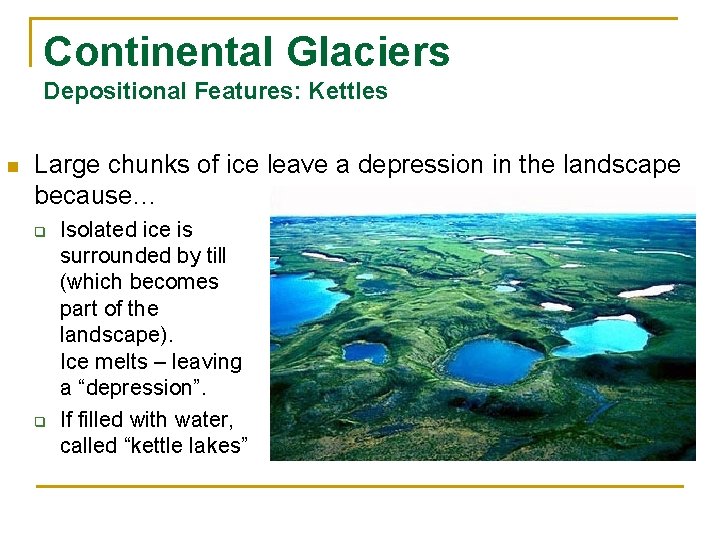 Continental Glaciers
Depositional Features: Kettles

Large chunks of ice leave a depression in the landscape because…

Isolated ice is surrounded by till (which becomes part of the landscape).
Ice melts – leaving a “depression”.

If filled with water, called “kettle lakes”